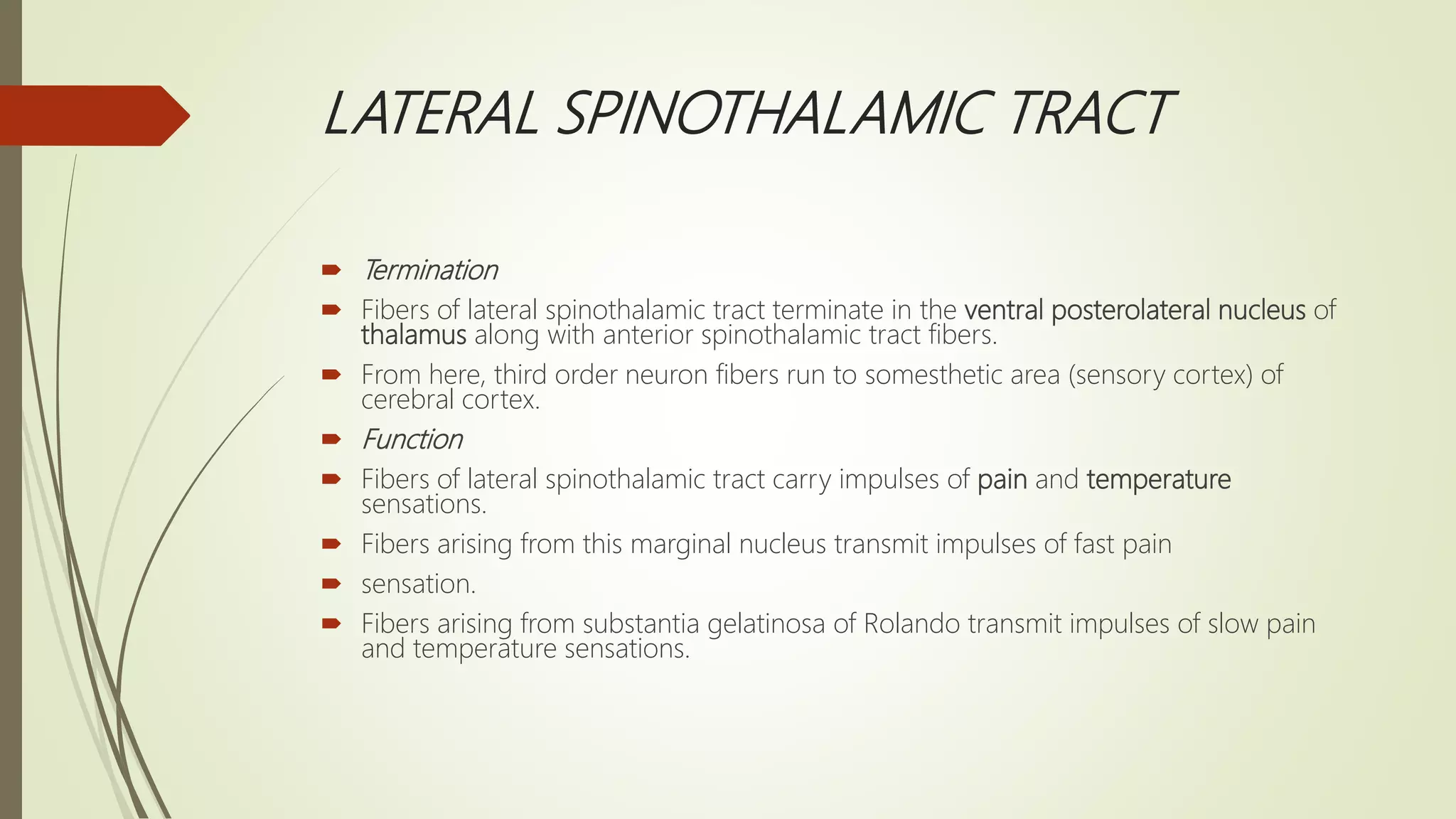 LATERAL SPINOTHALAMIC TRACT

Termination

Fibers of lateral spinothalamic tract terminate in the ventral posterolateral nucleus of thalamus along with anterior spinothalamic tract fibers.

From here, third order neuron fibers run to somesthetic area (sensory cortex) of cerebral cortex.

Function

Fibers of lateral spinothalamic tract carry impulses of pain and temperature sensations.

Fibers arising from this marginal nucleus transmit impulses of fast pain

sensation.

Fibers arising from substantia gelatinosa of Rolando transmit impulses of slow pain and temperature sensations.